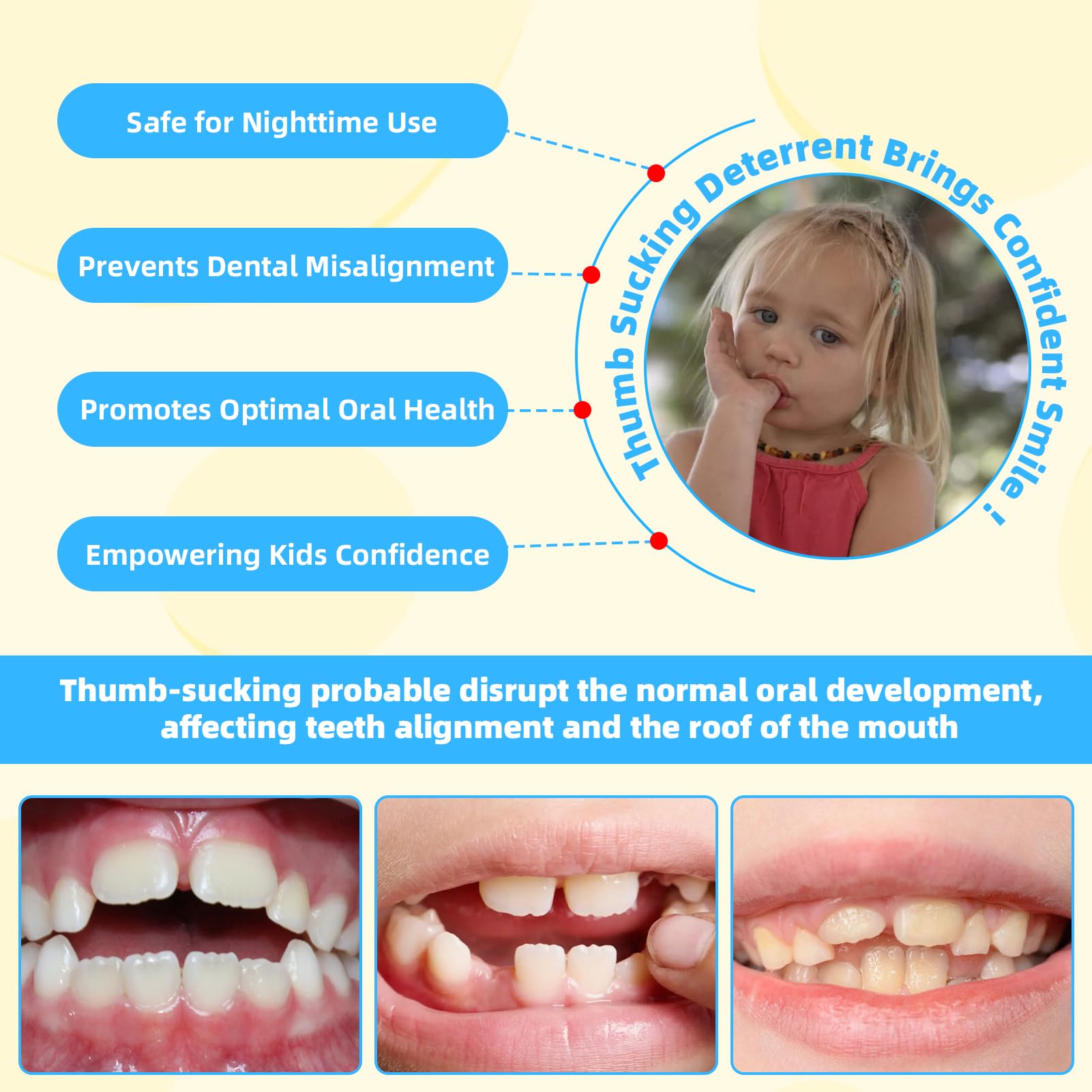 Safe for Nighttime Use

Prevents Dental Misalignment

Promotes Optimal Oral Health

Empowering Kids Confidence

Thumb Sucking Deterrent Brings Confident Smile !

Thumb-sucking probable disrupt the normal oral development, affecting teeth alignment and the roof of the mouth